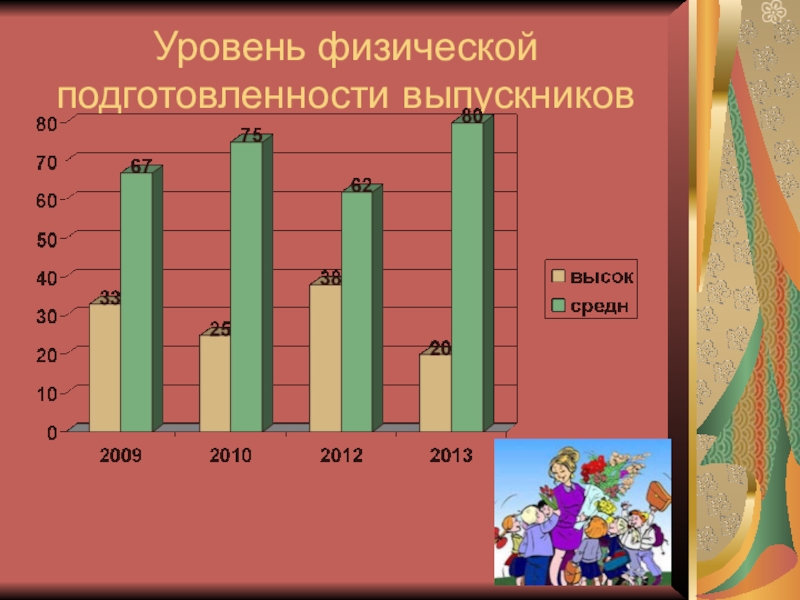 Уровень физической подготовленности выпускников

80
70
60
50
40
30
20
10
0

33
67
25
75
38
62
20
80

2009
2010
2012
2013

высок
средн